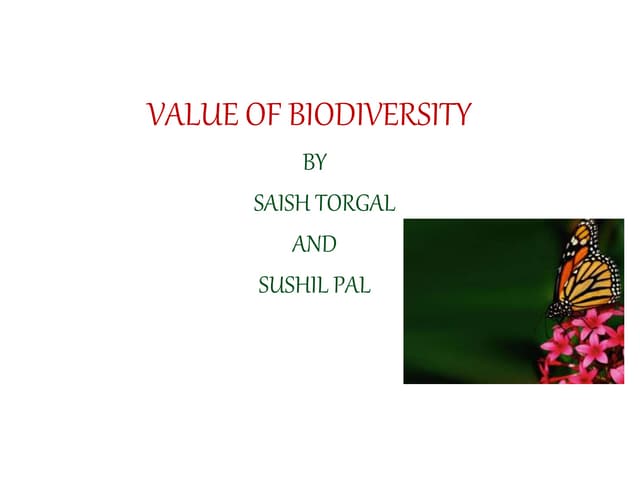 VALUE OF BIODIVERSITY

BY

SAISH TORGAL

AND

SUSHIL PAL